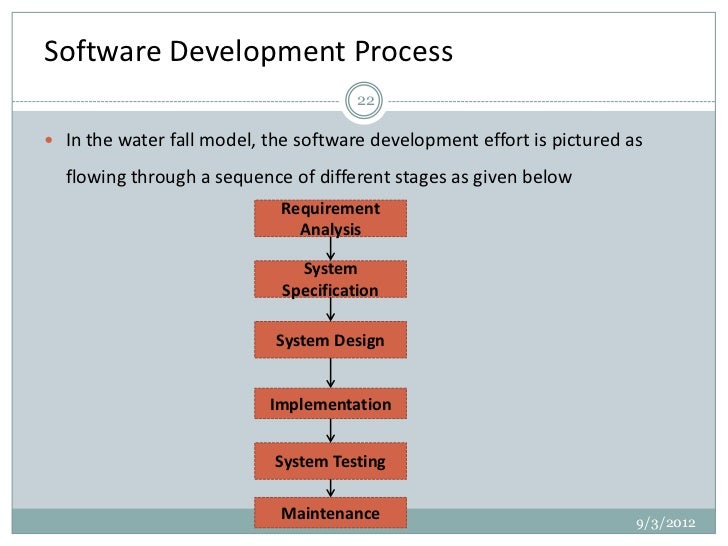 Software Development Process

22

In the water fall model, the software development effort is pictured as flowing through a sequence of different stages as given below

Requirement Analysis

System Specification

System Design

Implementation

System Testing

Maintenance

9/3/2012